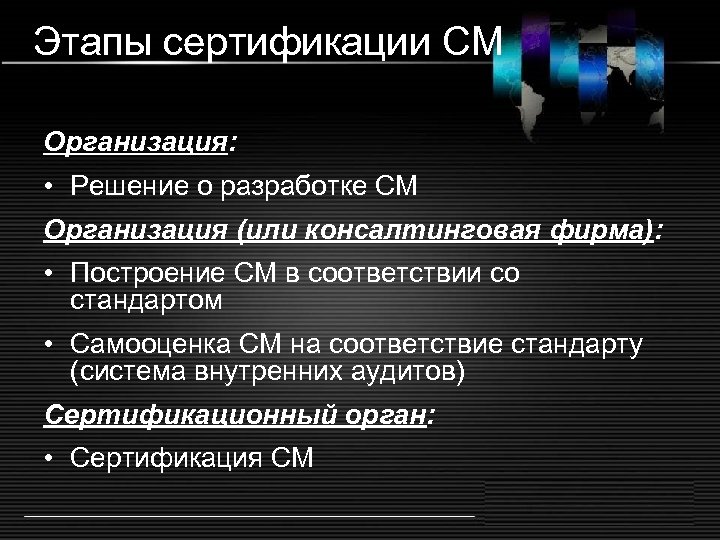 Этапы сертификации СМ

Организация:

• Решение о разработке СМ

Организация (или консалтинговая фирма):

• Построение СМ в соответствии со стандартом

• Самооценка СМ на соответствие стандарту (система внутренних аудитов)

Сертификационный орган:

• Сертификация СМ